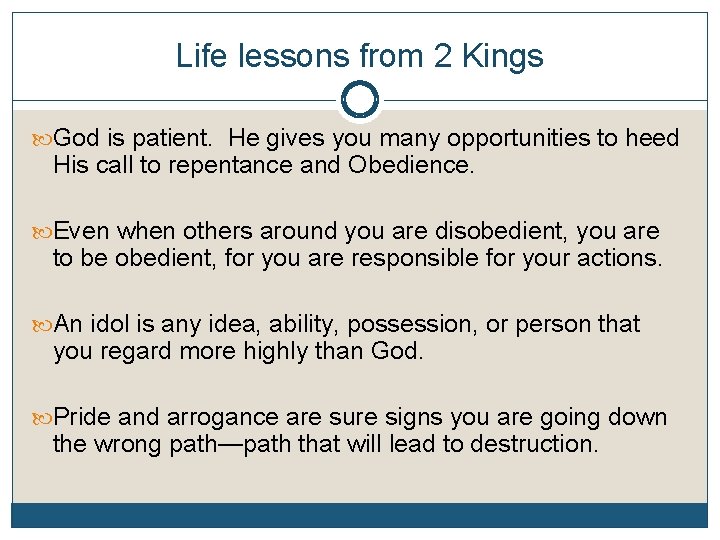 Life lessons from 2 Kings

God is patient. He gives you many opportunities to heed His call to repentance and Obedience.

Even when others around you are disobedient, you are to be obedient, for you are responsible for your actions.

An idol is any idea, ability, possession, or person that you regard more highly than God.

Pride and arrogance are sure signs you are going down the wrong path—path that will lead to destruction.